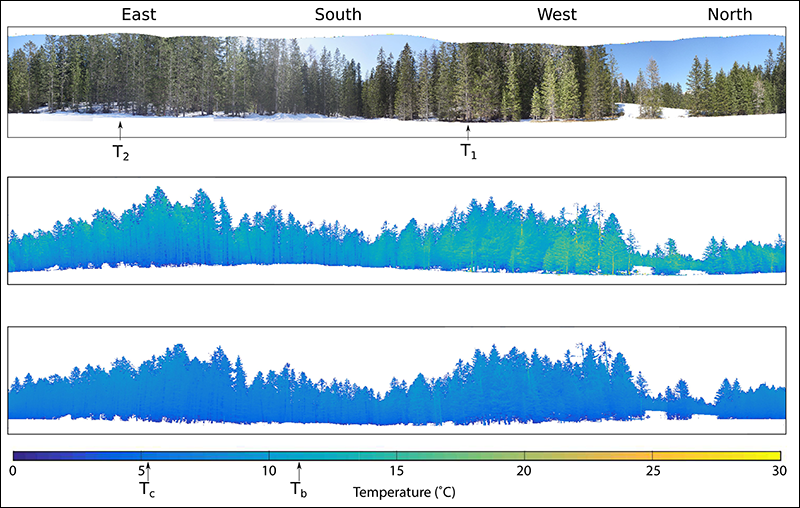 East South West North

$T_2$ $T_1$

0 5 10 15 20 25 30

$T_c$ $T_b$ Temperature (°C)